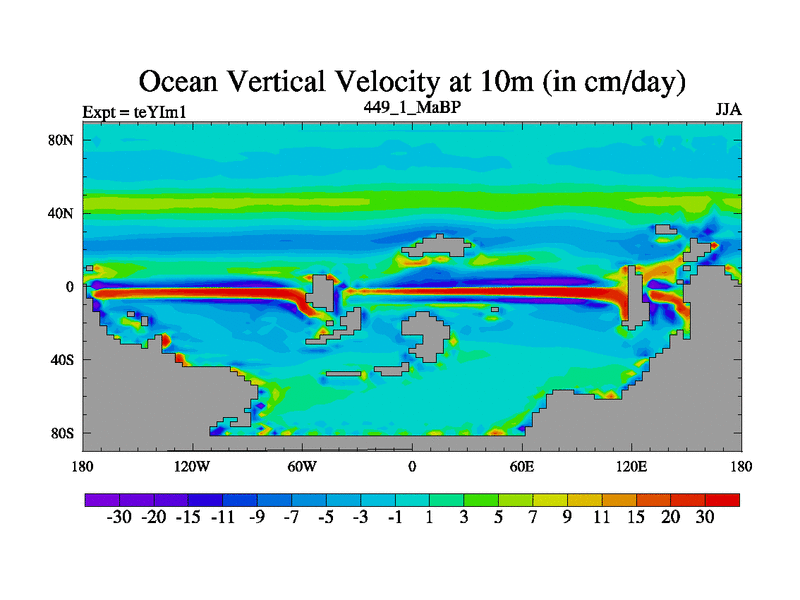 Ocean Vertical Velocity at 10m (in cm/day)

Expt = teYIm1

449_1_MaBP

JJA

80N
40N
0
40S
80S

180
120W
60W
0
60E
120E
180

-30 -20 -15 -11 -9 -7 -5 -3 -1 1 3 5 7 9 11 15 20 30